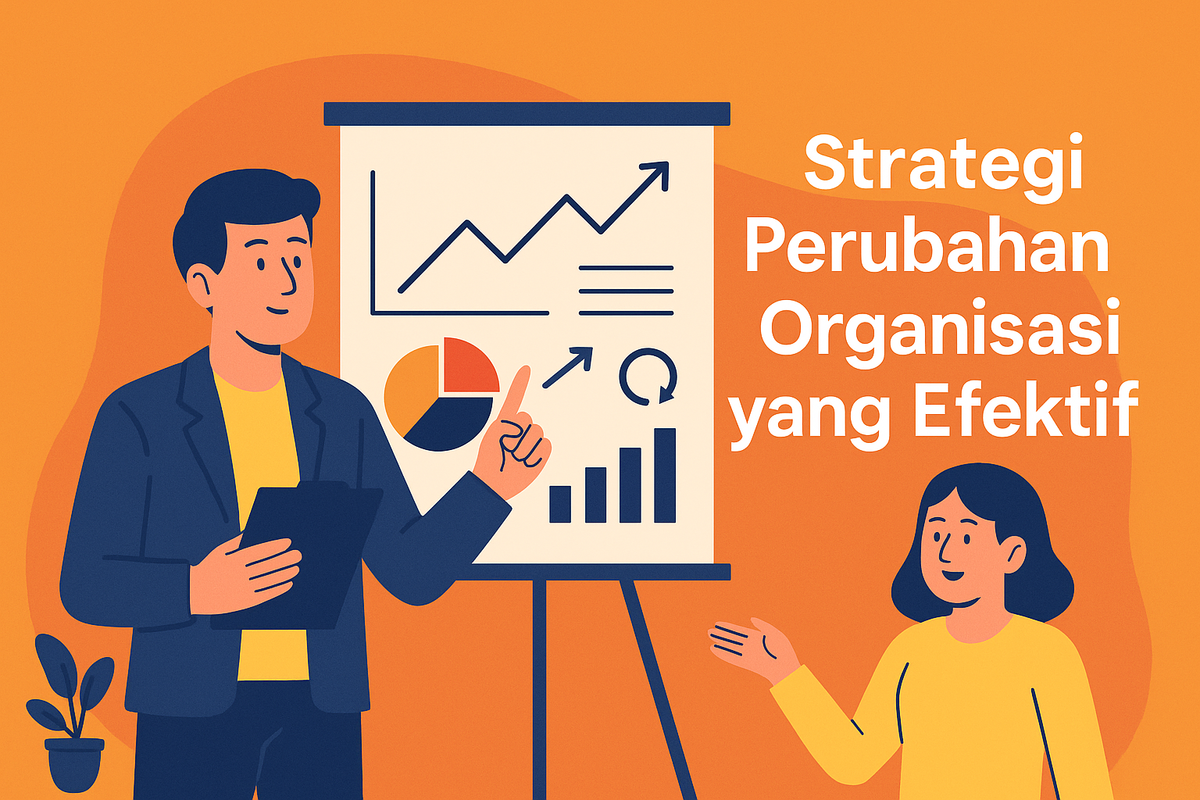 Strategi Perubahan Organisasi yang Efektif